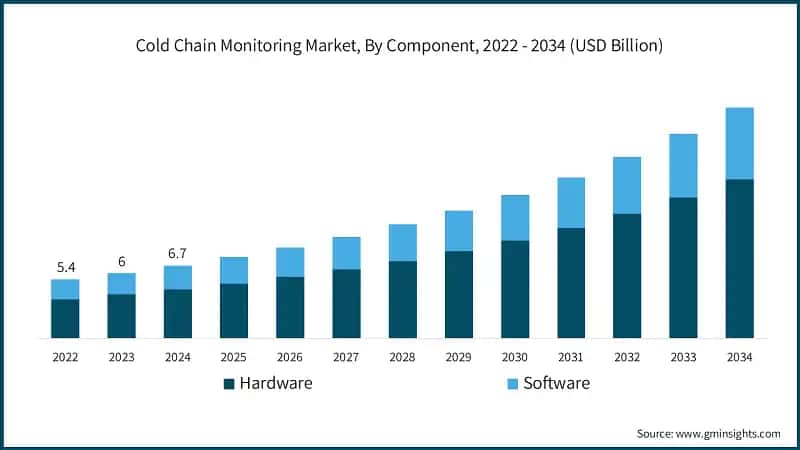 Cold Chain Monitoring Market, By Component, 2022 - 2034 (USD Billion)

5.4
6
6.7

2022
2023
2024
2025
2026
2027
2028
2029
2030
2031
2032
2033
2034

Hardware
Software

Source: www.gminsights.com